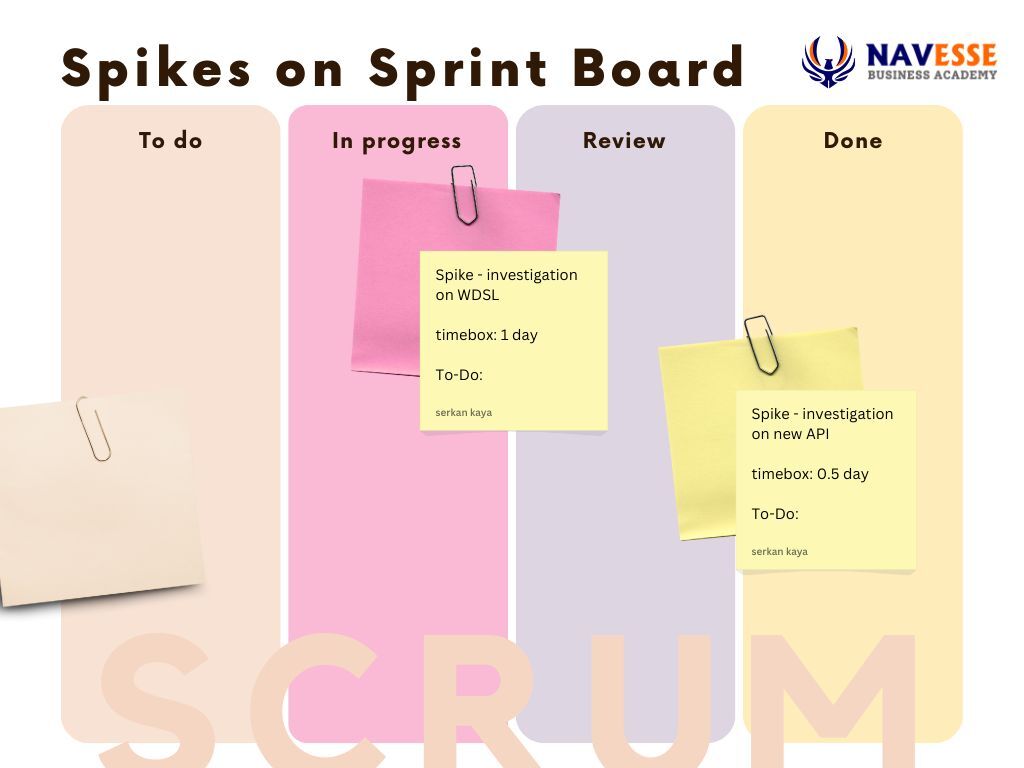 Spikes on Sprint Board

NAVESSE
BUSINESS ACADEMY

To do

In progress

Review

Done

Spike - investigation on WDSL

timebox: 1 day

To-Do:

serkan kaya

Spike - investigation on new API

timebox: 0.5 day

To-Do:

serkan kaya

SCRUM